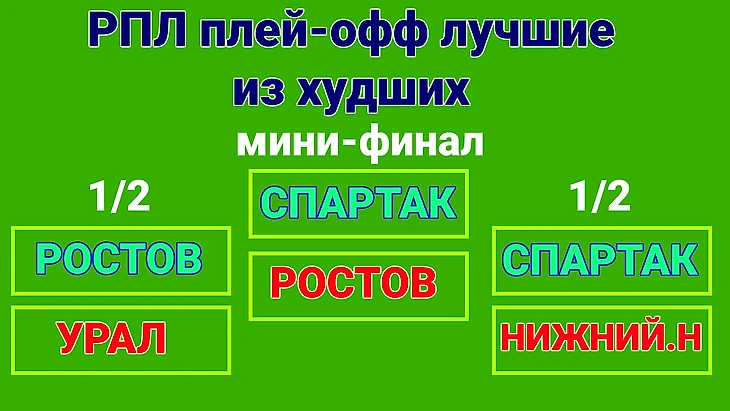 РПЛ плей-офф лучшие из худших

мини-финал

1/2

РОСТОВ

УРАЛ

СПАРТАК

РОСТОВ

1/2

СПАРТАК

НИЖНИЙ.Н